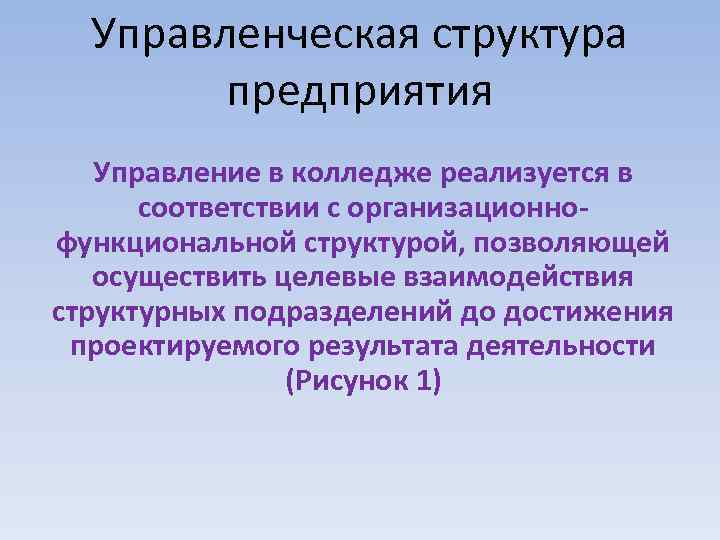 Управленческая структура предприятия

Управление в колледже реализуется в соответствии с организационно-функциональной структурой, позволяющей осуществить целевые взаимодействия структурных подразделений до достижения проектируемого результата деятельности (Рисунок 1)